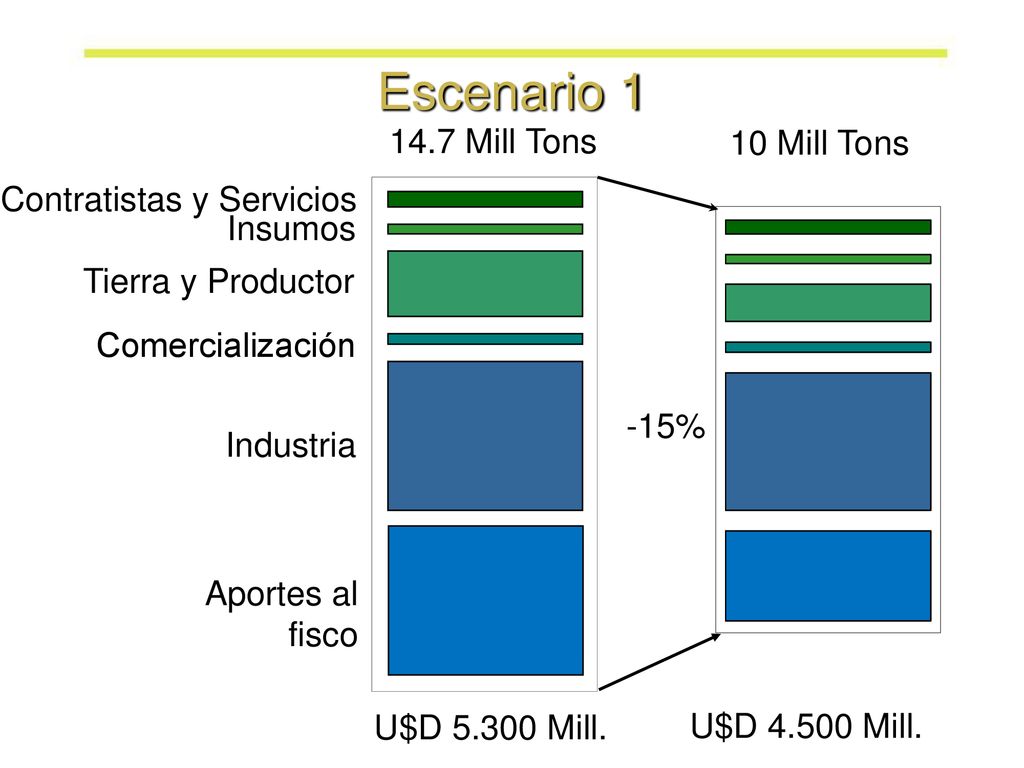 Escenario 1

14.7 Mill Tons

10 Mill Tons

Contratistas y Servicios
Insumos

Tierra y Productor

Comercialización

Industria

Aportes al fisco

-15%

U$D 5.300 Mill.

U$D 4.500 Mill.